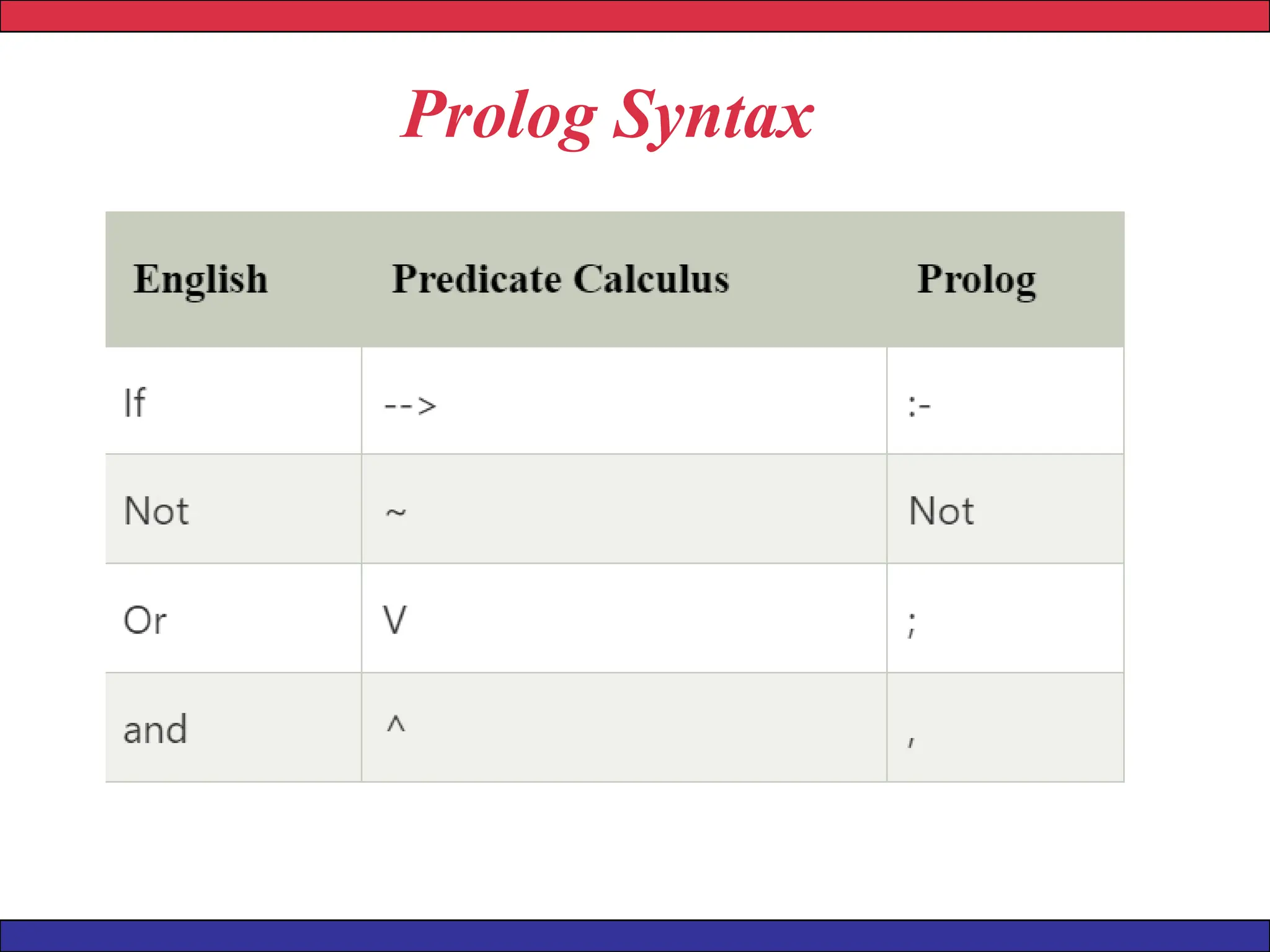 Prolog Syntax

| English | Predicate Calculus | Prolog |
|---|---|---|
| If | --> | :- |
| Not | ~ | Not |
| Or | V | ; |
| and | ^ | , |